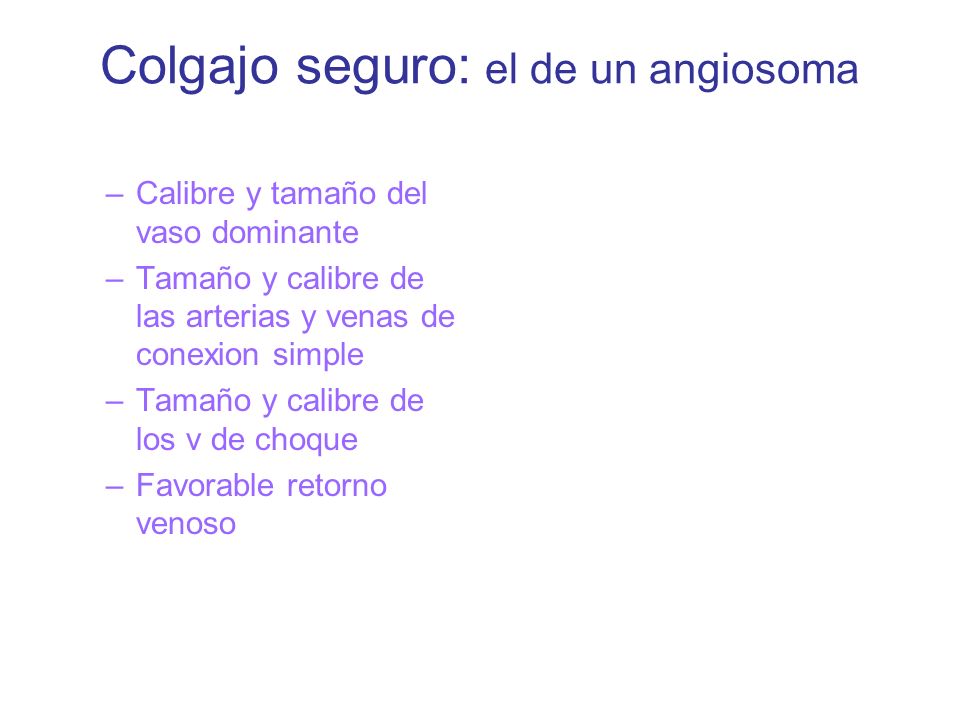 Colgajo seguro: el de un angiosoma

– Calibre y tamaño del vaso dominante
– Tamaño y calibre de las arterias y venas de conexion simple
– Tamaño y calibre de los v de choque
– Favorable retorno venoso